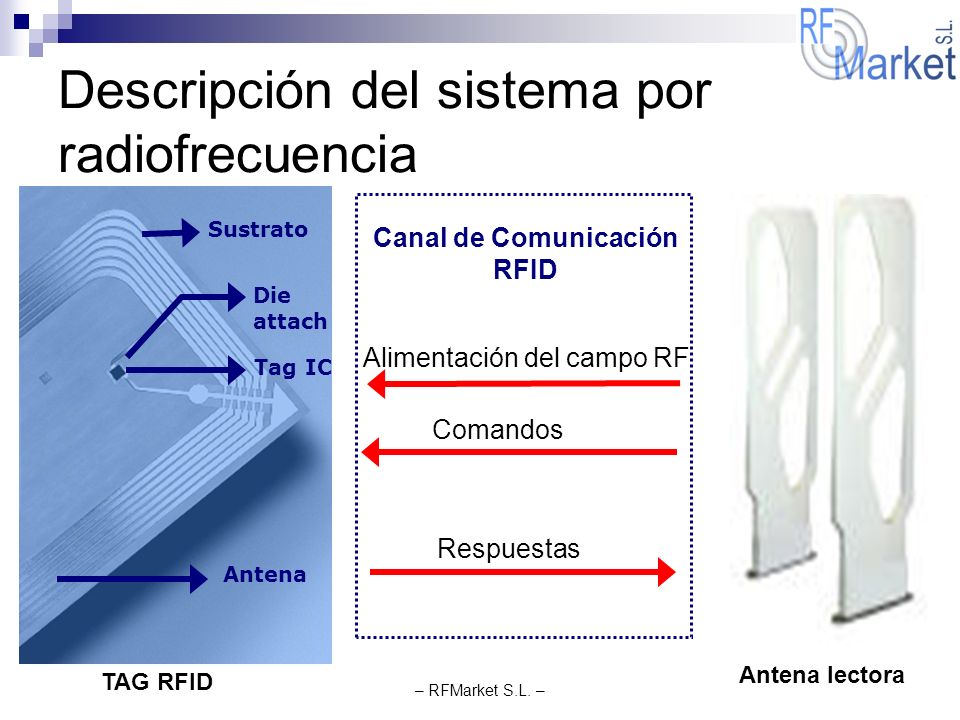 RF Market S.L.

Descripción del sistema por radiofrecuencia

Sustrato

Die attach

Tag IC

Antena

TAG RFID

Canal de Comunicación RFID

Alimentación del campo RF

Comandos

Respuestas

Antena lectora

– RFMarket S.L. –